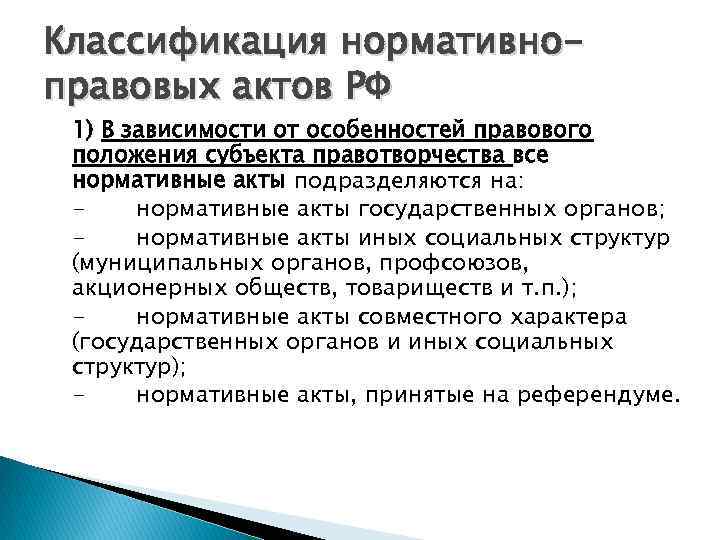 Классификация нормативно-правовых актов РФ

1) В зависимости от особенностей правового положения субъекта правотворчества все нормативные акты подразделяются на:

- нормативные акты государственных органов;

- нормативные акты иных социальных структур (муниципальных органов, профсоюзов, акционерных обществ, товариществ и т.п.);

- нормативные акты совместного характера (государственных органов и иных социальных структур);

- нормативные акты, принятые на референдуме.